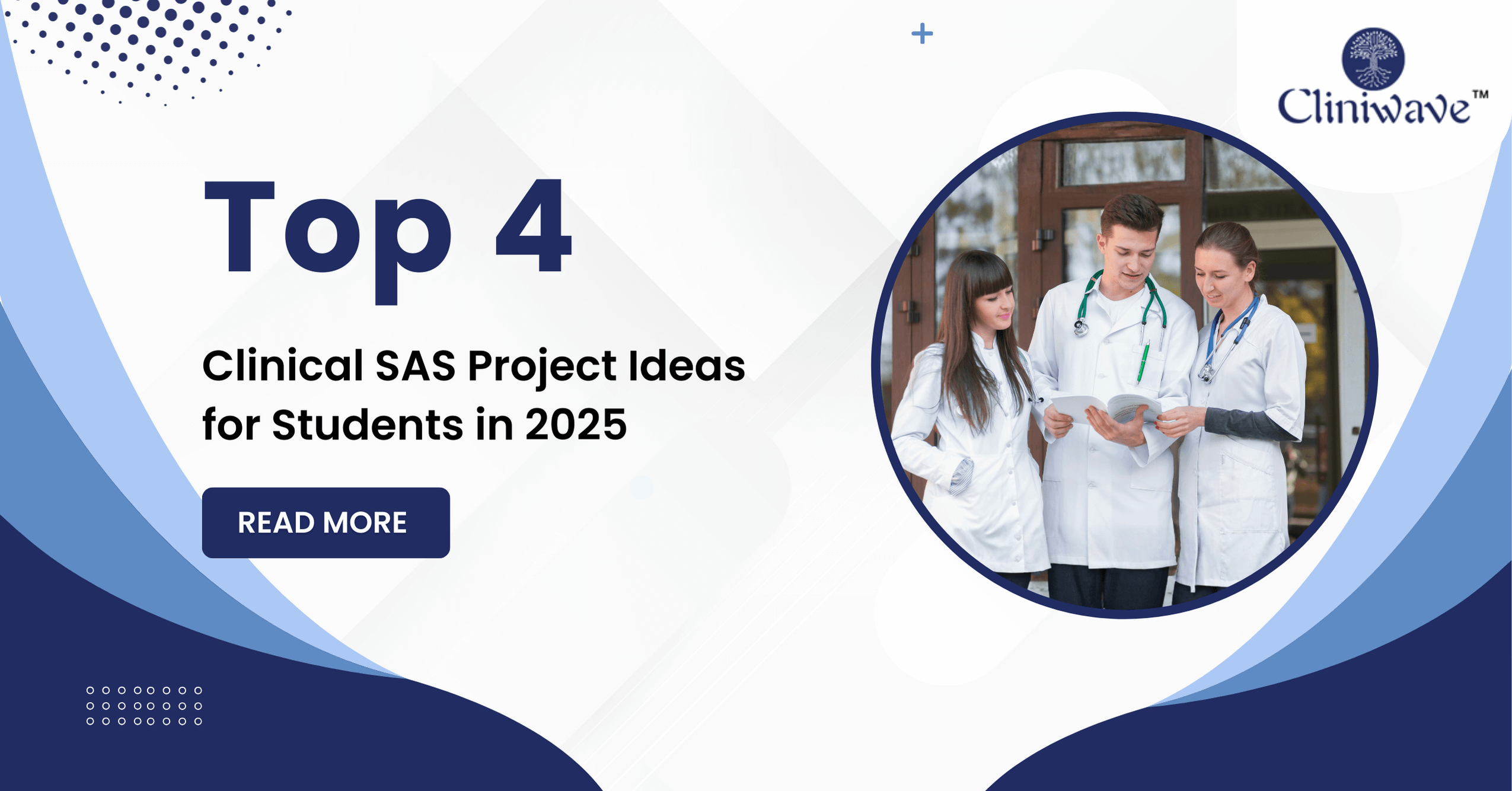 Cliniwave™

Top 4

Clinical SAS Project Ideas for Students in 2025

READ MORE